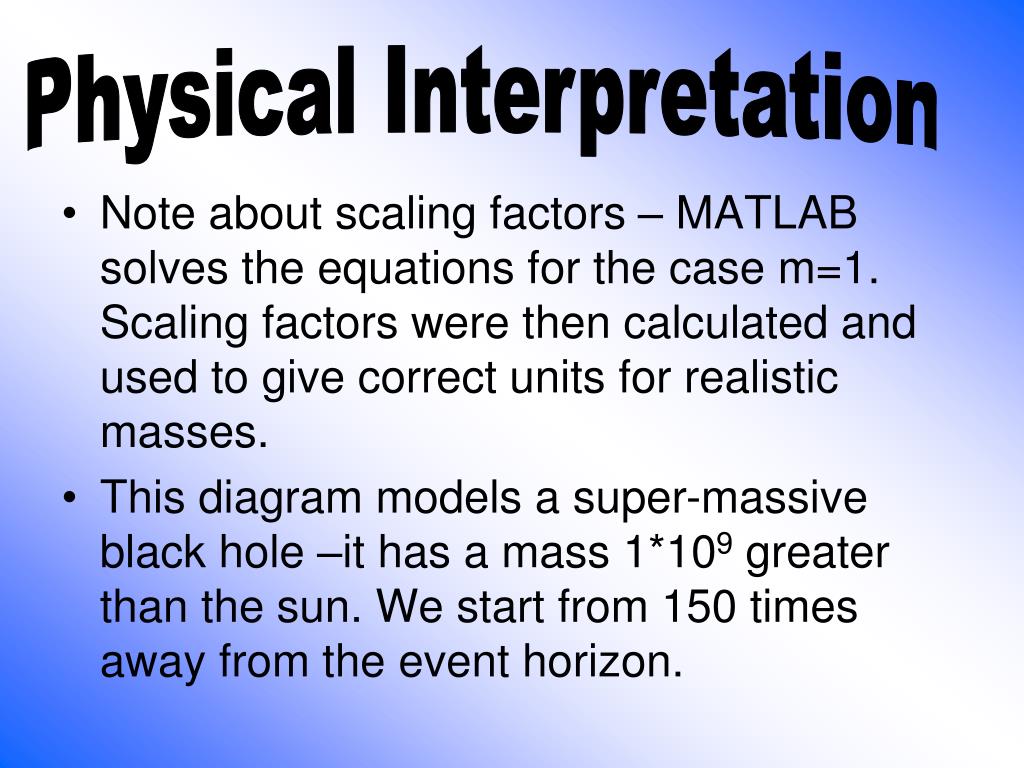 Physical Interpretation

• Note about scaling factors – MATLAB solves the equations for the case m=1. Scaling factors were then calculated and used to give correct units for realistic masses.

• This diagram models a super-massive black hole –it has a mass $1*10^9$ greater than the sun. We start from 150 times away from the event horizon.